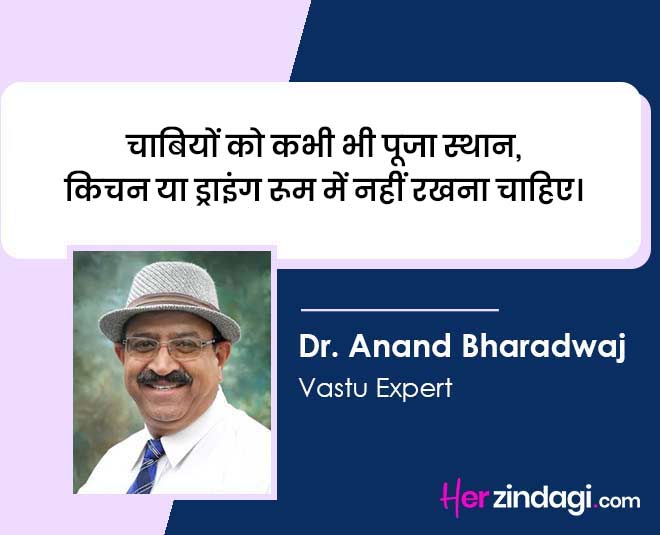 चाबियों को कभी भी पूजा स्थान, किचन या ड्राइंग रूम में नहीं रखना चाहिए।

Dr. Anand Bharadwaj
Vastu Expert

Herzindagi.com